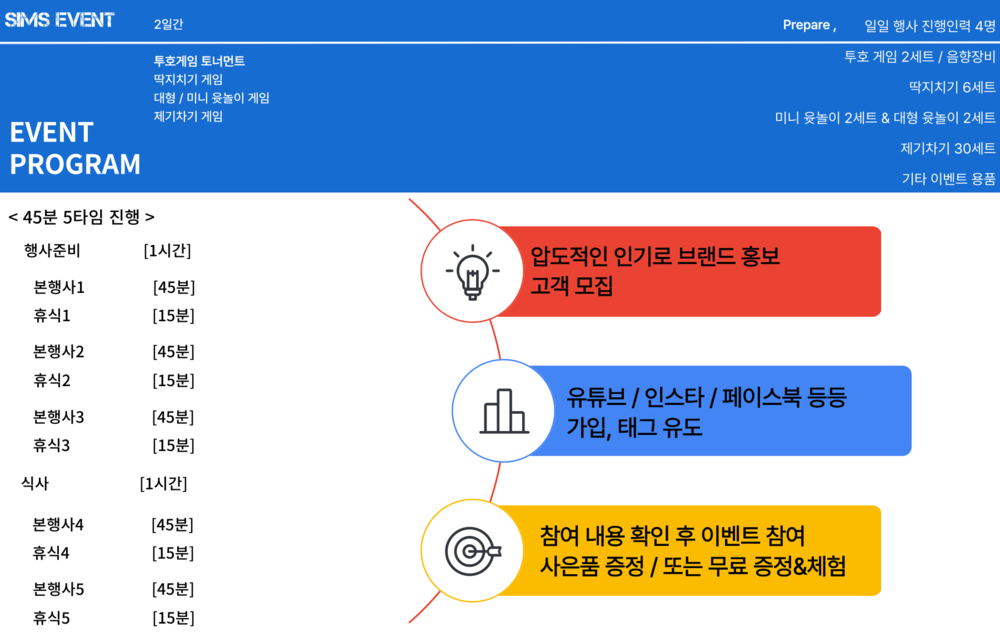 SIMS EVENT

2일간

Prepare ,

일일 행사 진행인력 4명

투호게임 토너먼트
딱지치기 게임
대형 / 미니 윷놀이 게임
제기차기 게임

투호 게임 2세트 / 음향장비
딱지치기 6세트
미니 윷놀이 2세트 & 대형 윷놀이 2세트
제기차기 30세트
기타 이벤트 용품

EVENT PROGRAM

< 45분 5타임 진행 >

행사준비 [1시간]
본행사1 [45분]
휴식1 [15분]
본행사2 [45분]
휴식2 [15분]
본행사3 [45분]
휴식3 [15분]
식사 [1시간]
본행사4 [45분]
휴식4 [15분]
본행사5 [45분]
휴식5 [15분]

압도적인 인기로 브랜드 홍보
고객 모집

유튜브 / 인스타 / 페이스북 등등
가입, 태그 유도

참여 내용 확인 후 이벤트 참여
사은품 증정 / 또는 무료 증정&체험